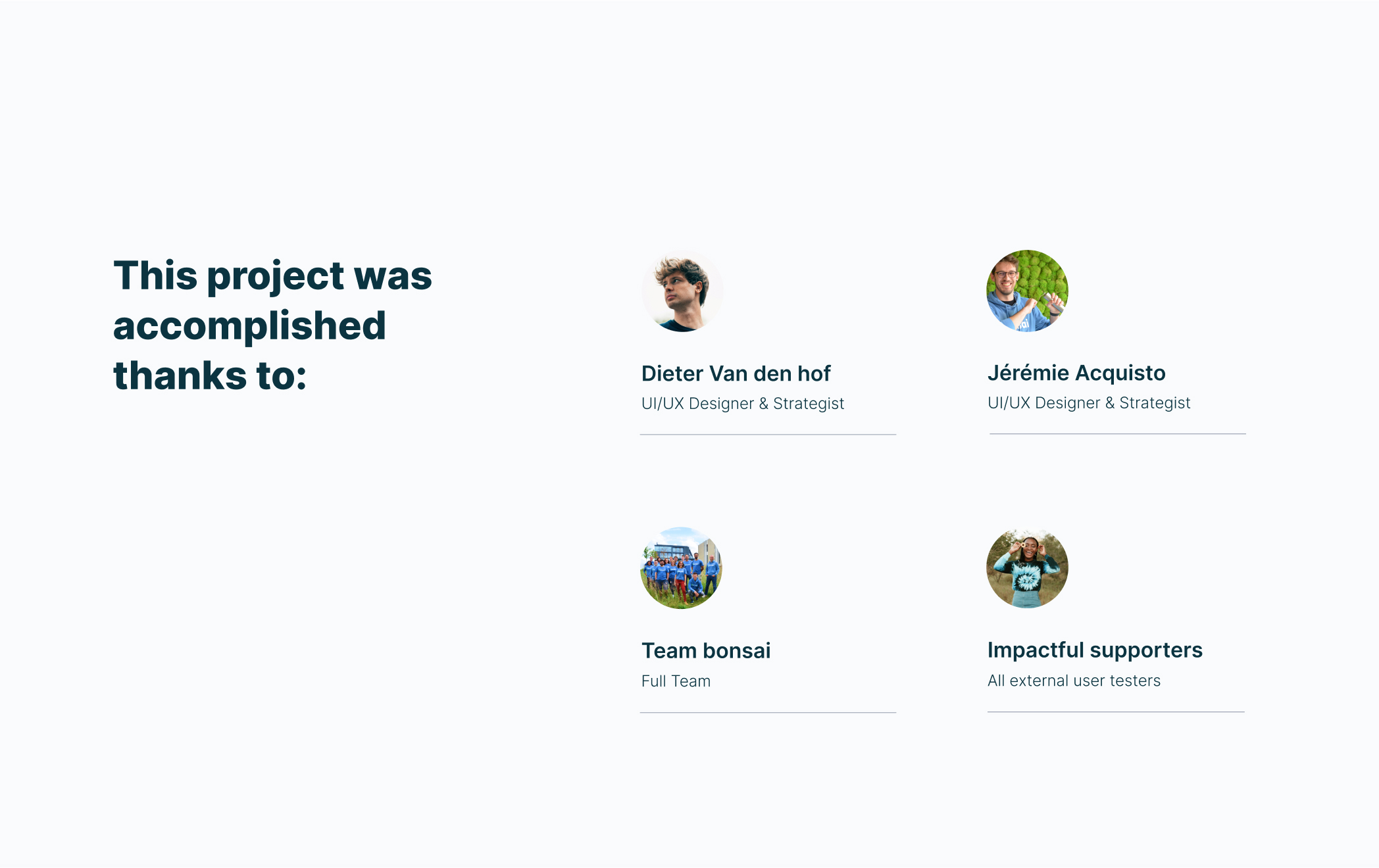 This project was accomplished thanks to:

Dieter Van den hof
UI/UX Designer & Strategist

Jérémie Acquisto
UI/UX Designer & Strategist

Team bonsai
Full Team

Impactful supporters
All external user testers